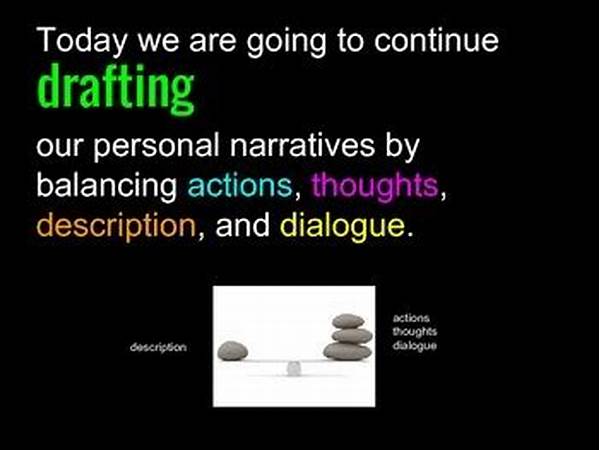 Today we are going to continue
drafting
our personal narratives by balancing actions, thoughts, description, and dialogue.

description

actions
thoughts
dialogue